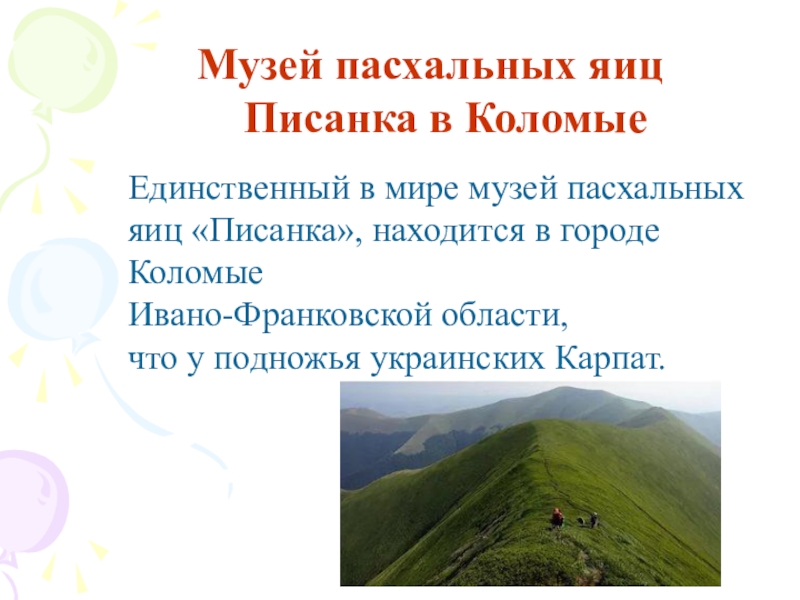 Музей пасхальных яиц Писанка в Коломые

Единственный в мире музей пасхальных яиц «Писанка», находится в городе Коломые
Ивано-Франковской области,
что у подножья украинских Карпат.